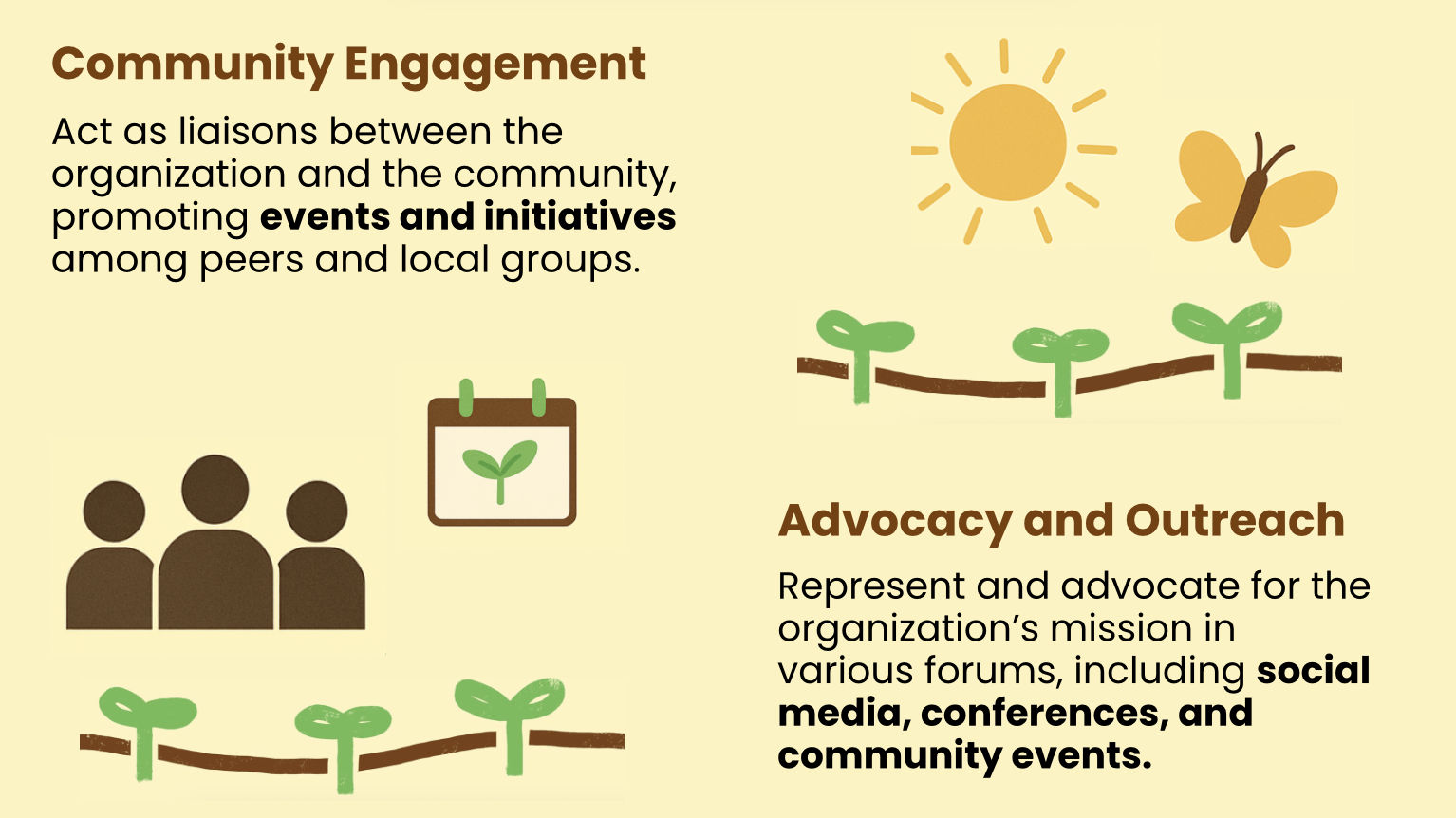 Community Engagement

Act as liaisons between the organization and the community, promoting events and initiatives among peers and local groups.

Advocacy and Outreach

Represent and advocate for the organization's mission in various forums, including social media, conferences, and community events.